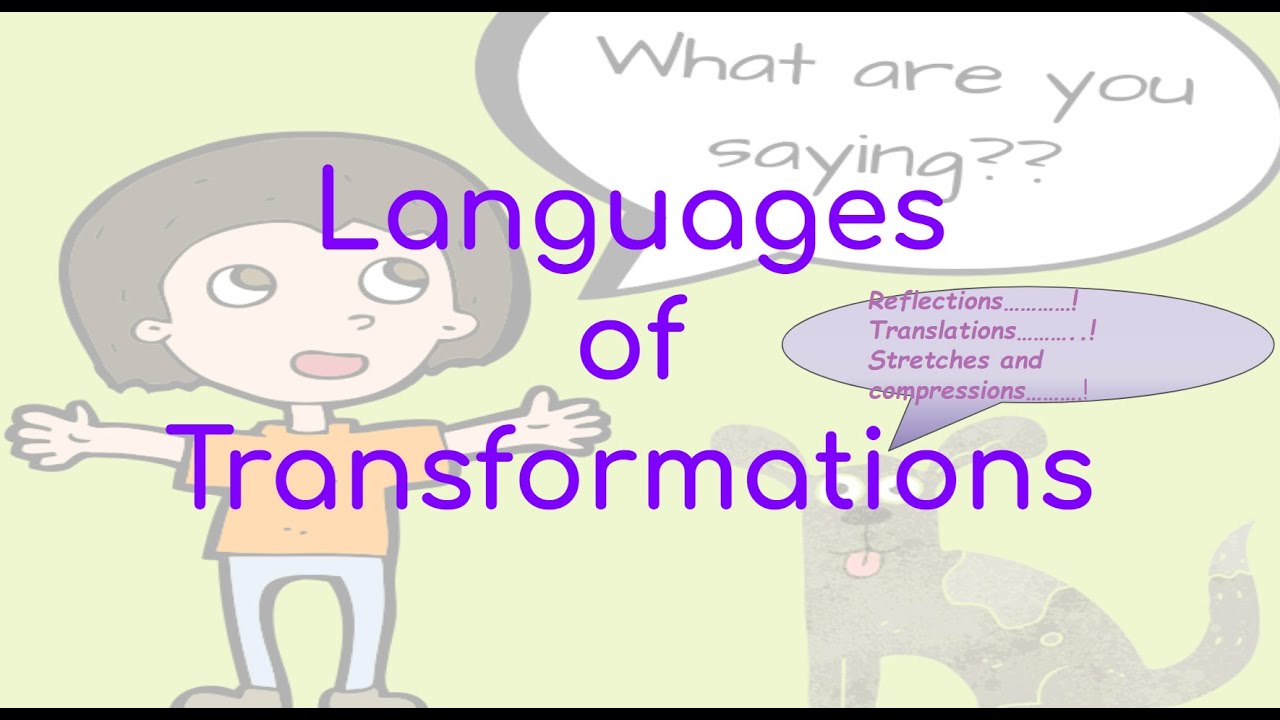 What are you saying??

Languages of Transformations

Reflections…………!
Translations………..!
Stretches and compressions……….!